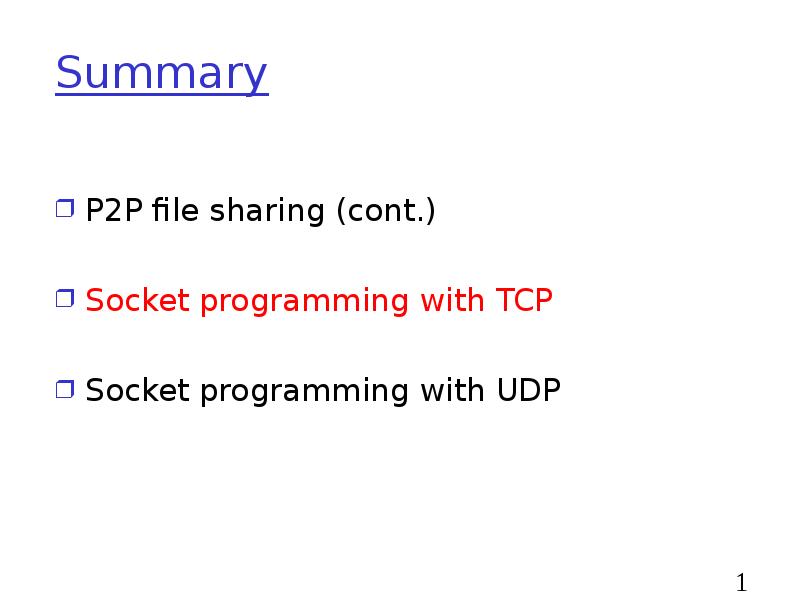 Summary

❒ P2P file sharing (cont.)

❒ Socket programming with TCP

❒ Socket programming with UDP

1